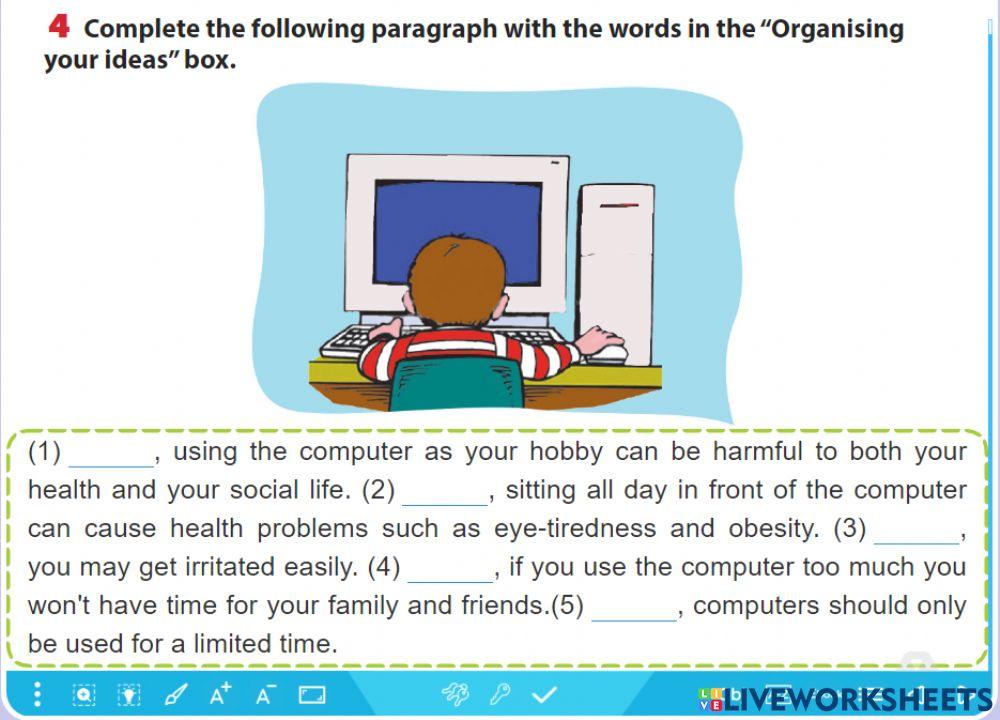 4 Complete the following paragraph with the words in the "Organising your ideas" box.

(1) ______, using the computer as your hobby can be harmful to both your health and your social life. (2) ______, sitting all day in front of the computer can cause health problems such as eye-tiredness and obesity. (3) ______, you may get irritated easily. (4) ______, if you use the computer too much you won't have time for your family and friends.(5) ______, computers should only be used for a limited time.

A⁺ A⁻

LIVEWORKSHEETS